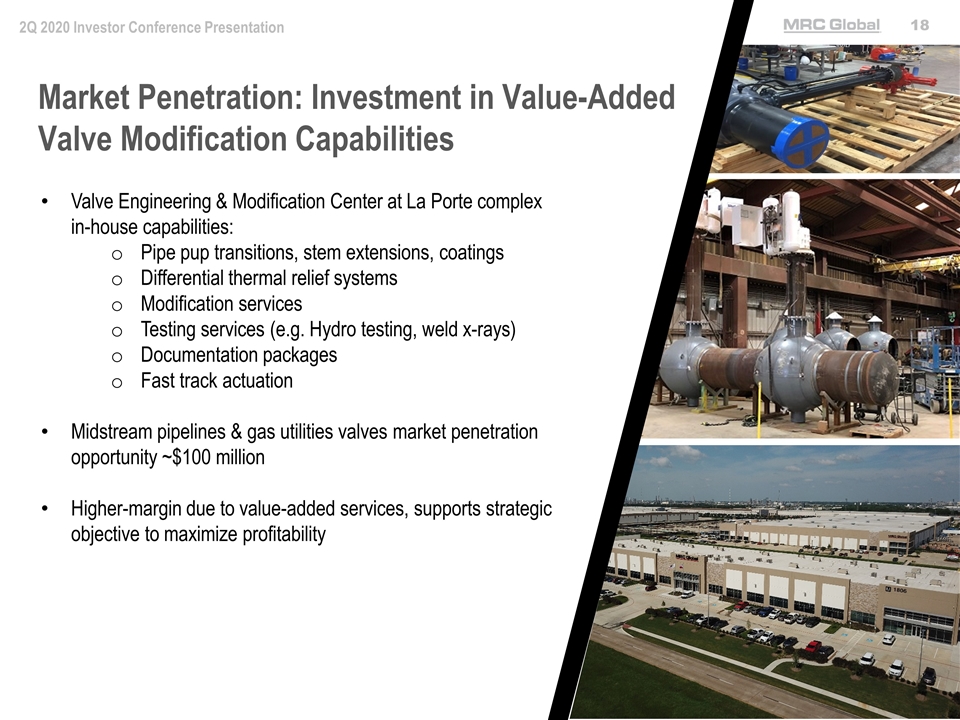 2Q 2020 Investor Conference Presentation

MRC Global 18

Market Penetration: Investment in Value-Added Valve Modification Capabilities

• Valve Engineering & Modification Center at La Porte complex in-house capabilities:
o Pipe pup transitions, stem extensions, coatings
o Differential thermal relief systems
o Modification services
o Testing services (e.g. Hydro testing, weld x-rays)
o Documentation packages
o Fast track actuation

• Midstream pipelines & gas utilities valves market penetration opportunity ~$100 million

• Higher-margin due to value-added services, supports strategic objective to maximize profitability